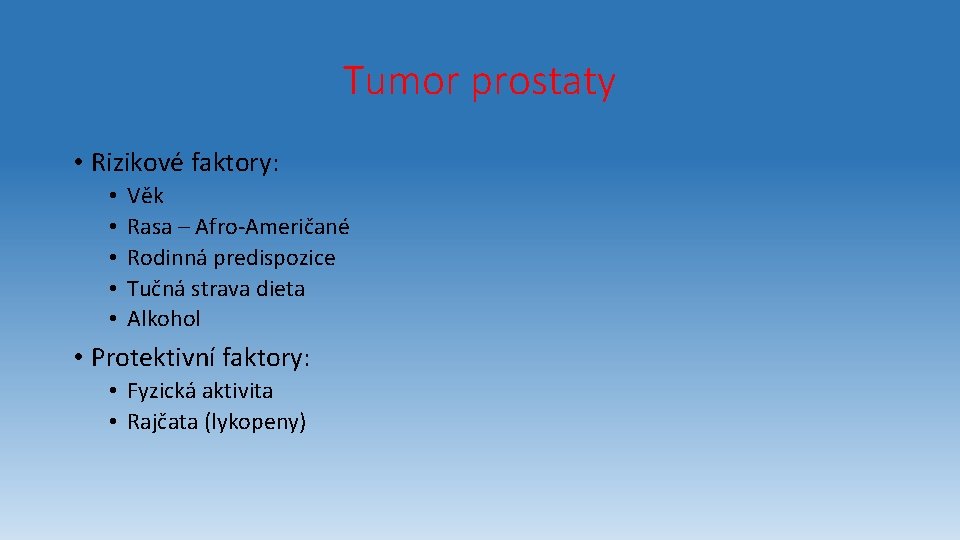 Tumor prostaty

• Rizikové faktory:
  • Věk
  • Rasa – Afro-Američané
  • Rodinná predispozice
  • Tučná strava dieta
  • Alkohol

• Protektivní faktory:
  • Fyzická aktivita
  • Rajčata (lykopeny)